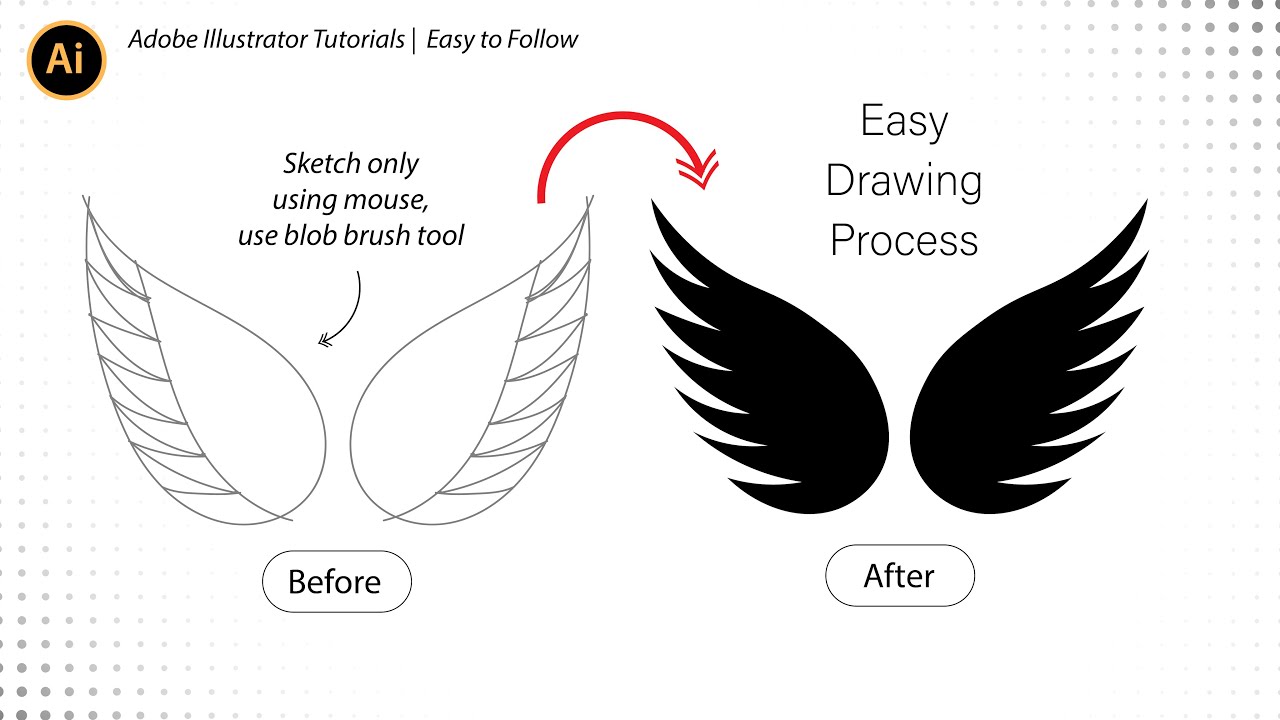 Ai

Adobe Illustrator Tutorials | Easy to Follow

Sketch only using mouse, use blob brush tool

Easy Drawing Process

Before

After